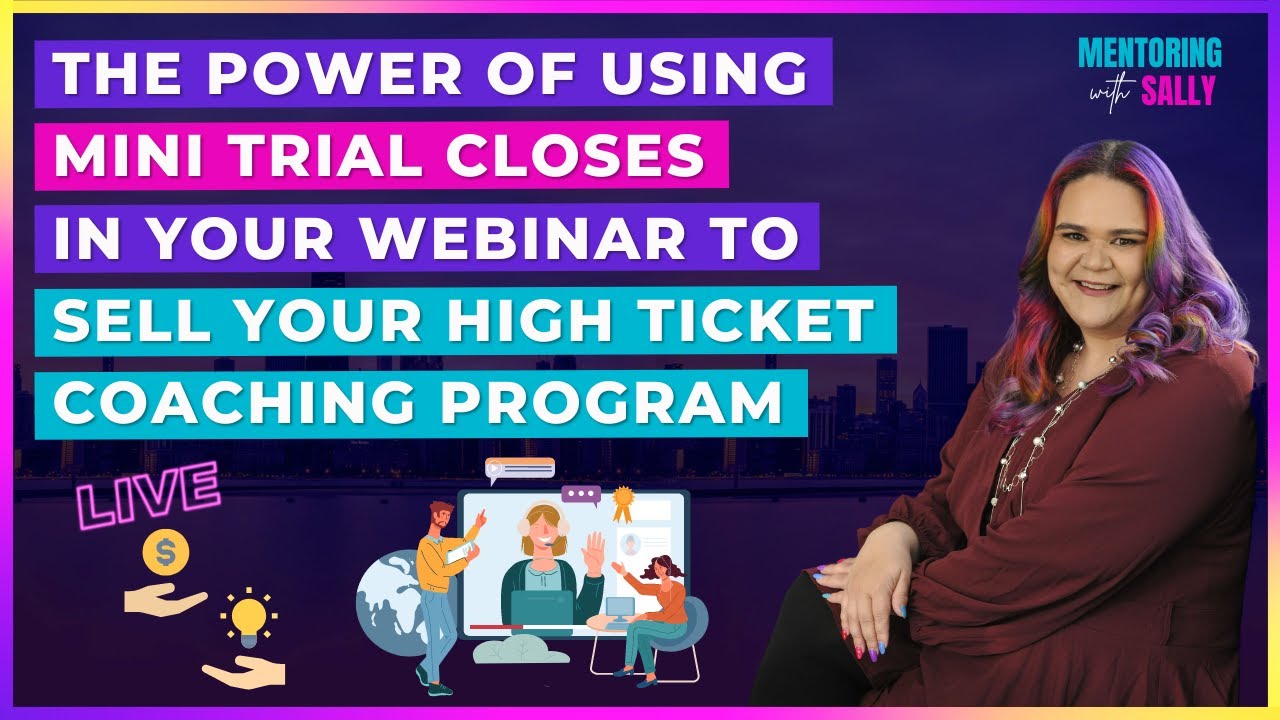 THE POWER OF USING
MINI TRIAL CLOSES
IN YOUR WEBINAR TO
SELL YOUR HIGH TICKET
COACHING PROGRAM

MENTORING
with SALLY

LIVE

$